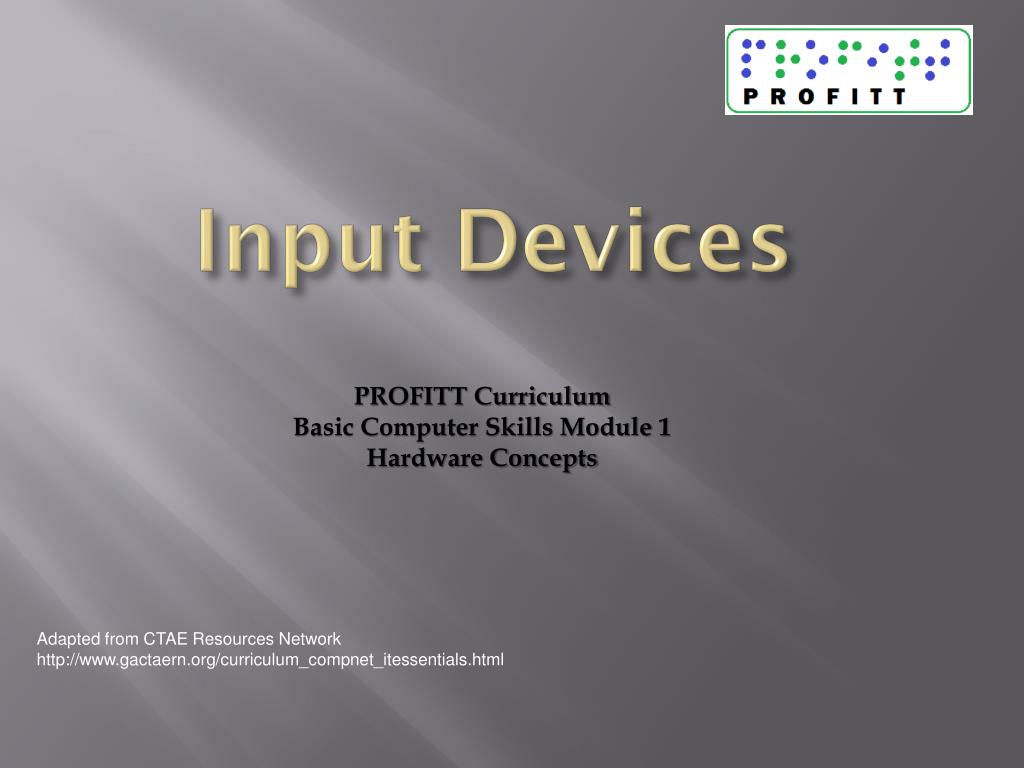 PROFITT

Input Devices

PROFITT Curriculum
Basic Computer Skills Module 1
Hardware Concepts

Adapted from CTAE Resources Network
http://www.gactaern.org/curriculum_compnet_itessentials.html